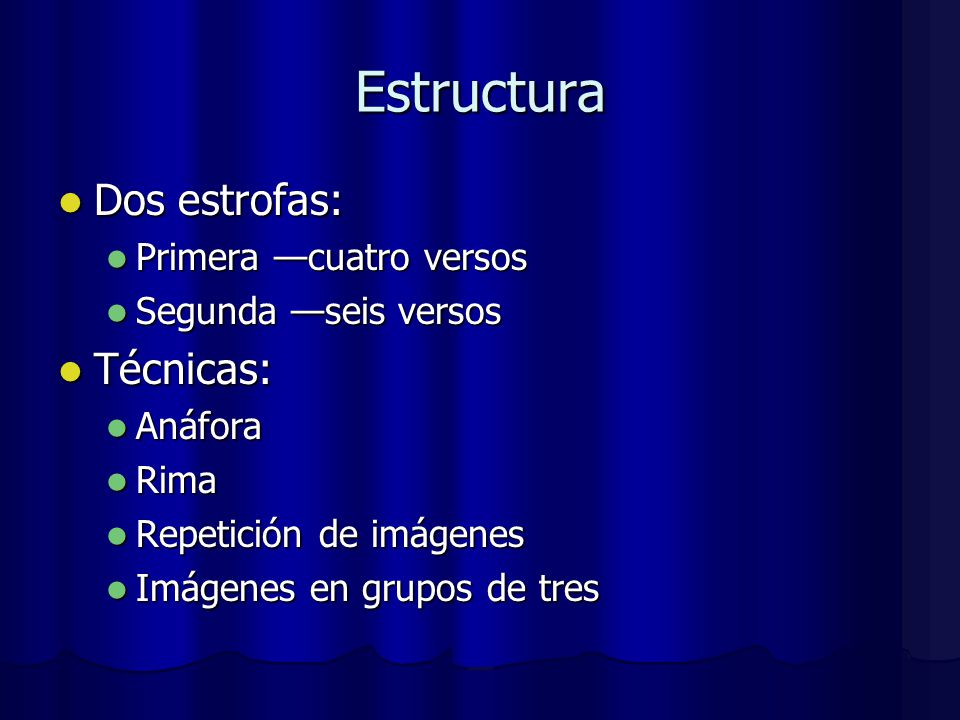 Estructura

- Dos estrofas:
  - Primera —cuatro versos
  - Segunda —seis versos
- Técnicas:
  - Anáfora
  - Rima
  - Repetición de imágenes
  - Imágenes en grupos de tres